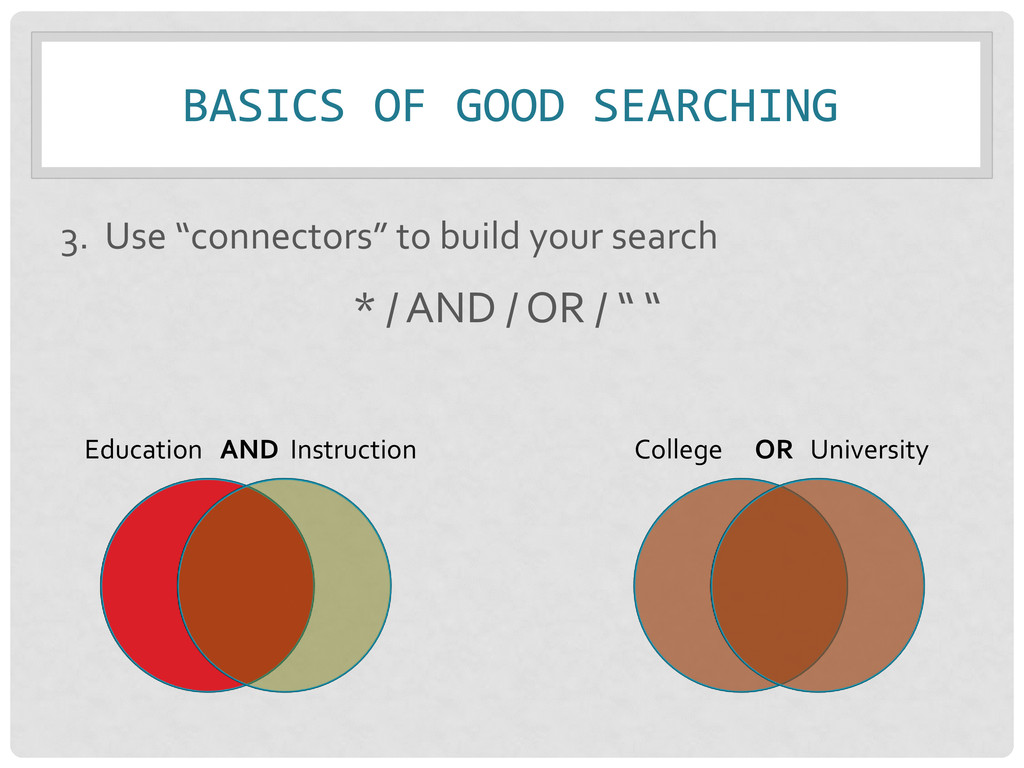 BASICS OF GOOD SEARCHING

3. Use “connectors” to build your search

* / AND / OR / “ “

Education AND Instruction

College OR University